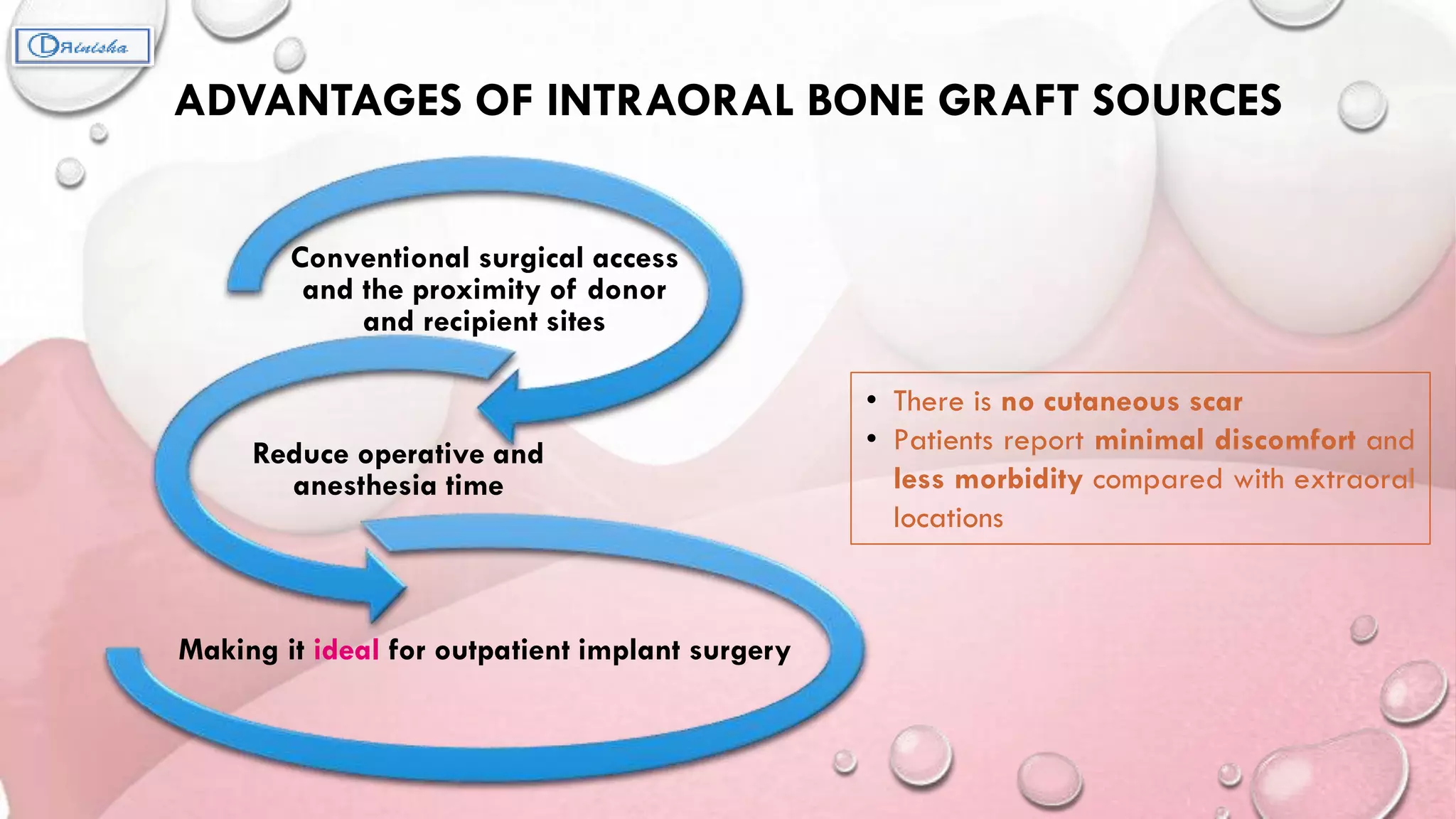 DRinisha

ADVANTAGES OF INTRAORAL BONE GRAFT SOURCES

Conventional surgical access and the proximity of donor and recipient sites

Reduce operative and anesthesia time

Making it ideal for outpatient implant surgery

• There is no cutaneous scar
• Patients report minimal discomfort and less morbidity compared with extraoral locations